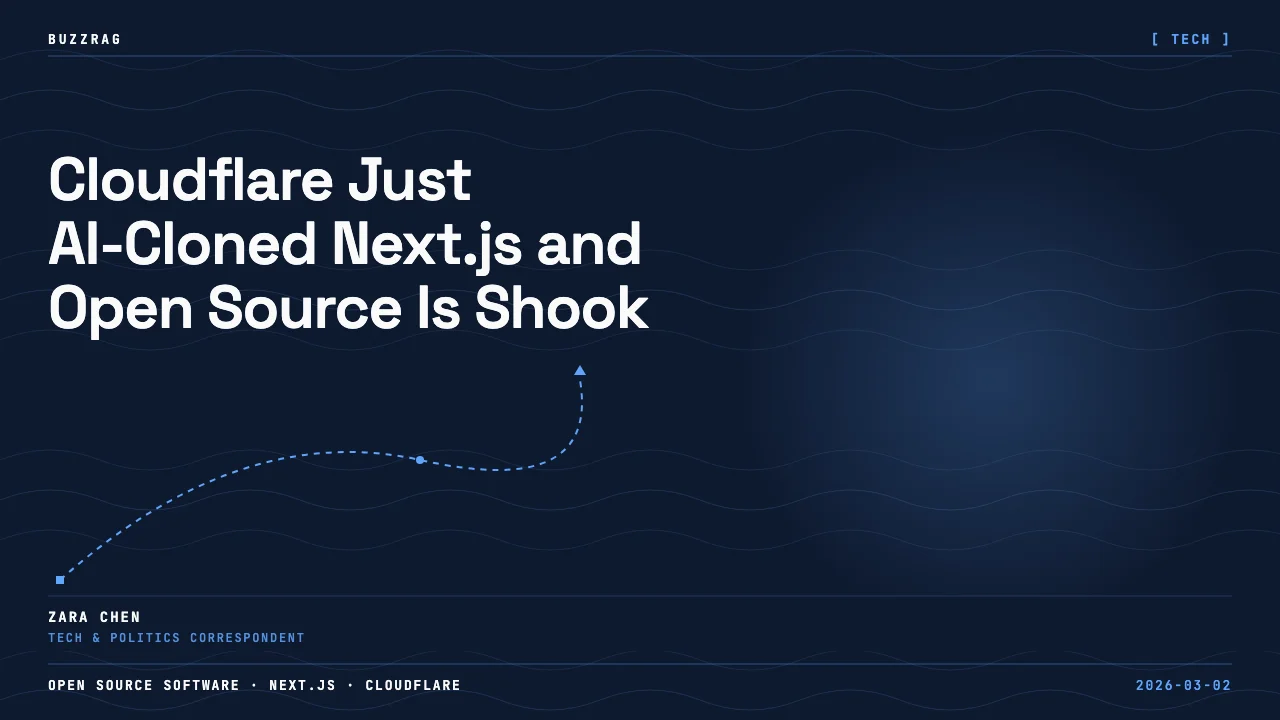 BUZZRAG

[ TECH ]

Cloudflare Just AI-Cloned Next.js and Open Source Is Shook

ZARA CHEN
TECH & POLITICS CORRESPONDENT

OPEN SOURCE SOFTWARE · NEXT.JS · CLOUDFLARE

2026-03-02